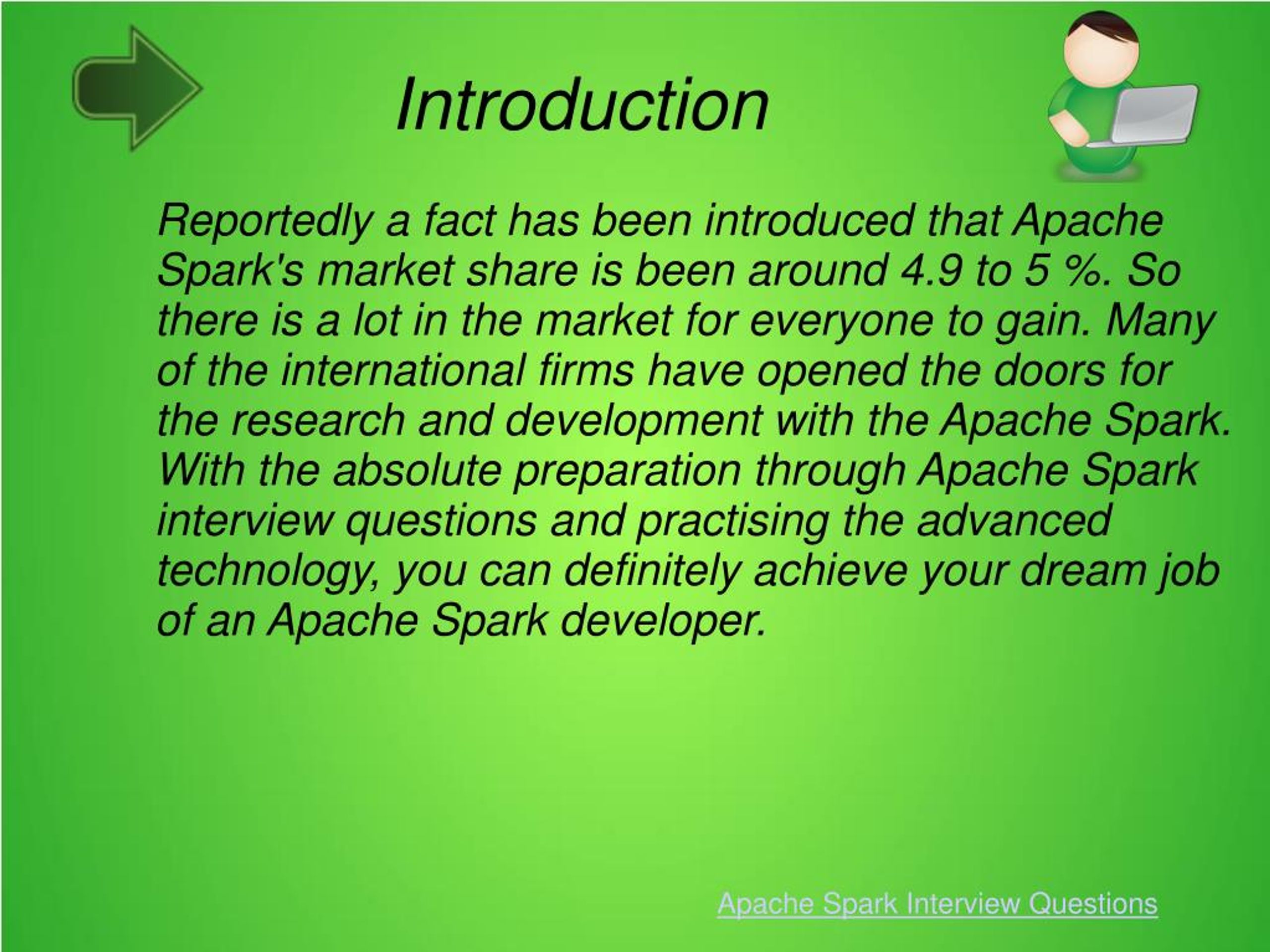 Introduction

Reportedly a fact has been introduced that Apache Spark's market share is been around 4.9 to 5 %. So there is a lot in the market for everyone to gain. Many of the international firms have opened the doors for the research and development with the Apache Spark. With the absolute preparation through Apache Spark interview questions and practising the advanced technology, you can definitely achieve your dream job of an Apache Spark developer.

Apache Spark Interview Questions